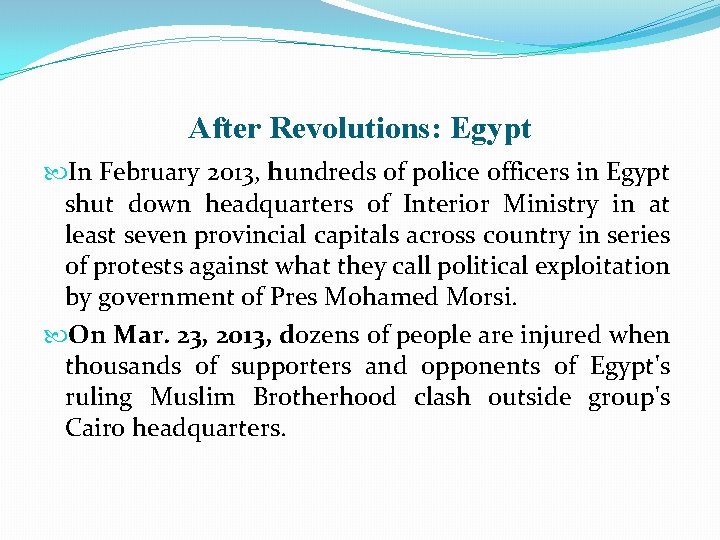 After Revolutions: Egypt

In February 2013, hundreds of police officers in Egypt shut down headquarters of Interior Ministry in at least seven provincial capitals across country in series of protests against what they call political exploitation by government of Pres Mohamed Morsi.

On Mar. 23, 2013, dozens of people are injured when thousands of supporters and opponents of Egypt's ruling Muslim Brotherhood clash outside group's Cairo headquarters.